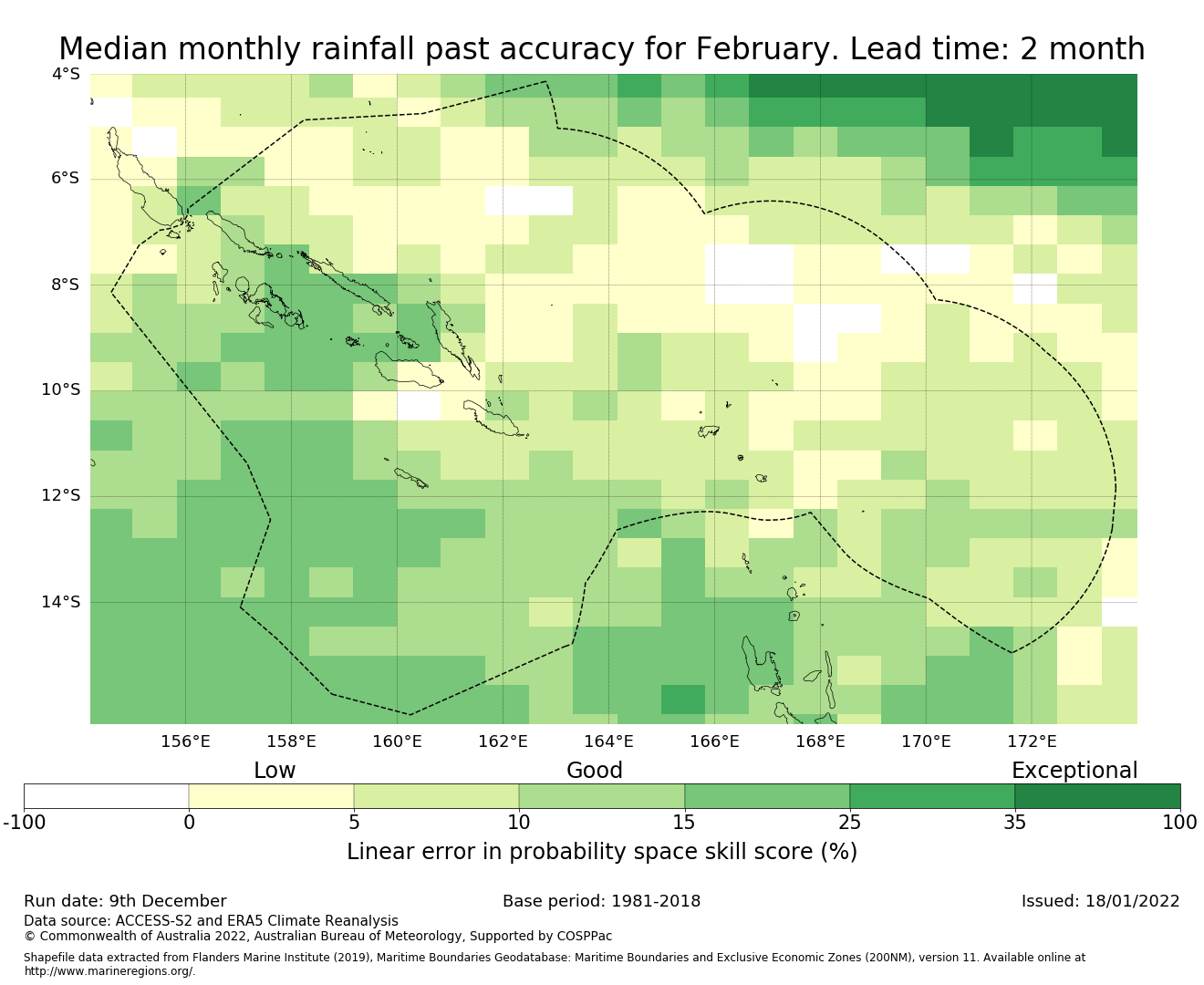 Median monthly rainfall past accuracy for February. Lead time: 2 month

4°S
6°S
8°S
10°S
12°S
14°S

156°E 158°E 160°E 162°E 164°E 166°E 168°E 170°E 172°E

Low Good Exceptional

-100 0 5 10 15 25 35 100

Linear error in probability space skill score (%)

Run date: 9th December Base period: 1981-2018 Issued: 18/01/2022

Data source: ACCESS-S2 and ERA5 Climate Reanalysis
© Commonwealth of Australia 2022, Australian Bureau of Meteorology, Supported by COSPPac

Shapefile data extracted from Flanders Marine Institute (2019), Maritime Boundaries Geodatabase: Maritime Boundaries and Exclusive Economic Zones (200NM), version 11. Available online at http://www.marineregions.org/.